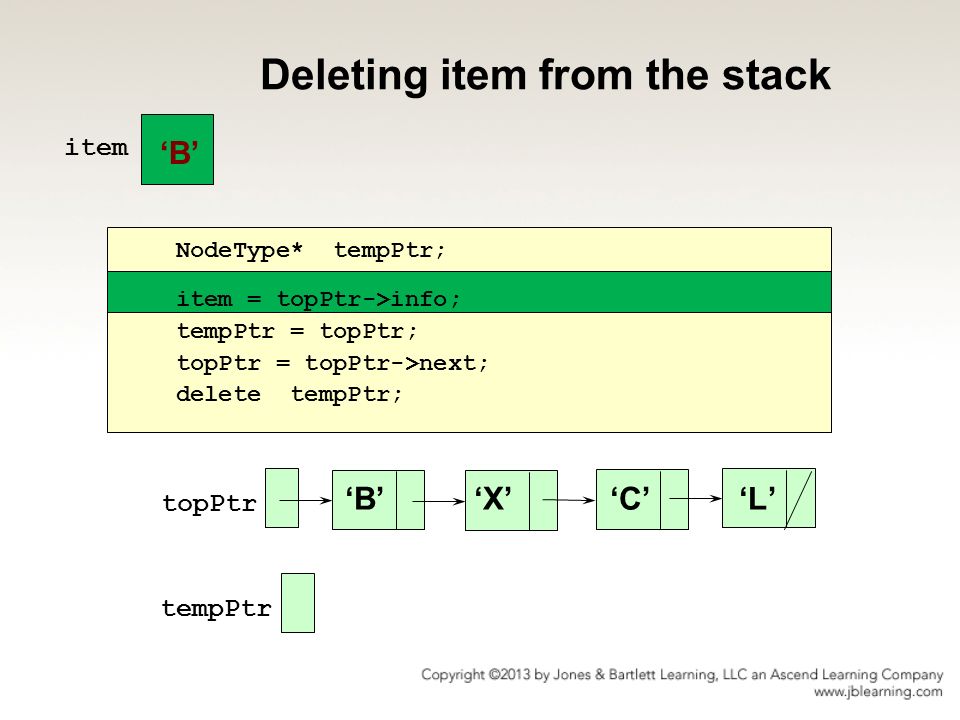 Deleting item from the stack

item ‘B’

NodeType* tempPtr;

item = topPtr->info;
tempPtr = topPtr;
topPtr = topPtr->next;
delete tempPtr;

topPtr ‘B’ ‘X’ ‘C’ ‘L’

tempPtr

Copyright ©2013 by Jones & Bartlett Learning, LLC an Ascend Learning Company
www.jblearning.com